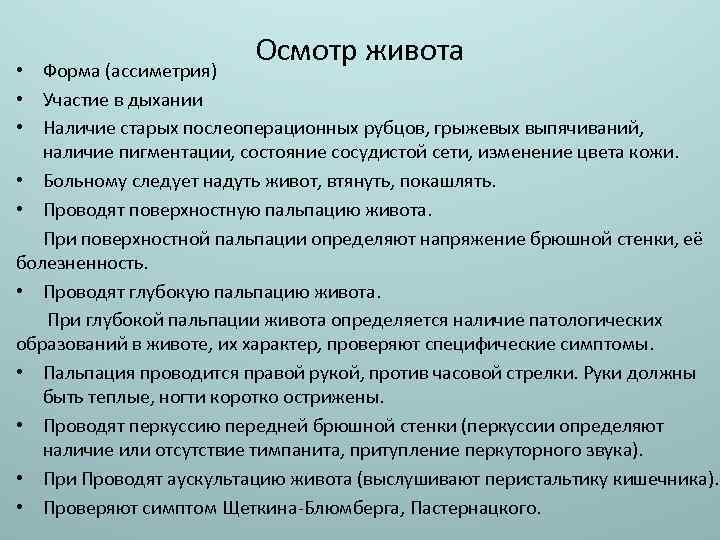 Осмотр живота

• Форма (ассиметрия)
• Участие в дыхании
• Наличие старых послеоперационных рубцов, грыжевых выпячиваний, наличие пигментации, состояние сосудистой сети, изменение цвета кожи.
• Больному следует надуть живот, втянуть, покашлять.
• Проводят поверхностную пальпацию живота.

При поверхностной пальпации определяют напряжение брюшной стенки, её болезненность.

• Проводят глубокую пальпацию живота.

При глубокой пальпации живота определяется наличие патологических образований в животе, их характер, проверяют специфические симптомы.

• Пальпация проводится правой рукой, против часовой стрелки. Руки должны быть теплые, ногти коротко острижены.
• Проводят перкуссию передней брюшной стенки (перкуссии определяют наличие или отсутствие тимпанита, притупление перкуторного звука).
• При Проводят аускультацию живота (выслушивают перистальтику кишечника).
• Проверяют симптом Щеткина-Блюмберга, Пастернацкого.